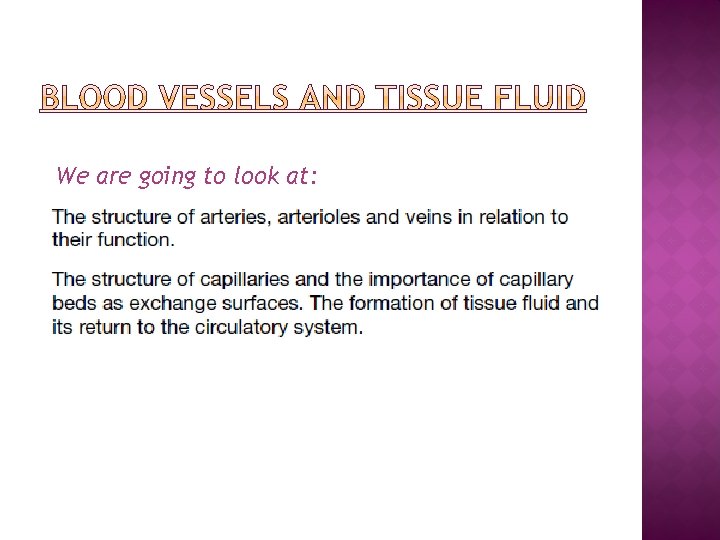 BLOOD VESSELS AND TISSUE FLUID

We are going to look at:

The structure of arteries, arterioles and veins in relation to their function.

The structure of capillaries and the importance of capillary beds as exchange surfaces. The formation of tissue fluid and its return to the circulatory system.